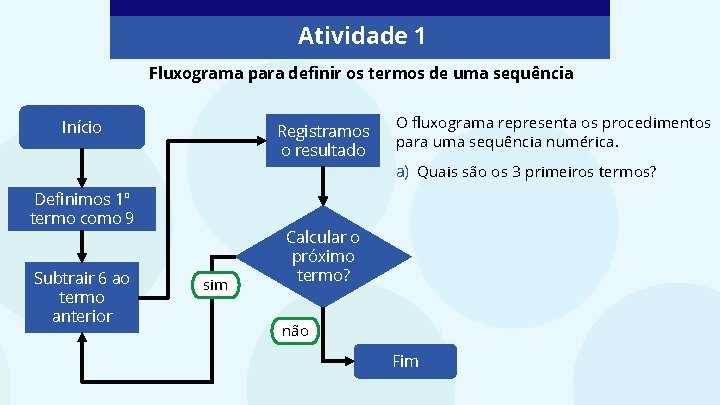 Atividade 1

Fluxograma para definir os termos de uma sequência

Início

Definimos 1º termo como 9

Subtrair 6 ao termo anterior

Registramos o resultado

Calcular o próximo termo?

sim

não

Fim

O fluxograma representa os procedimentos para uma sequência numérica.

a) Quais são os 3 primeiros termos?